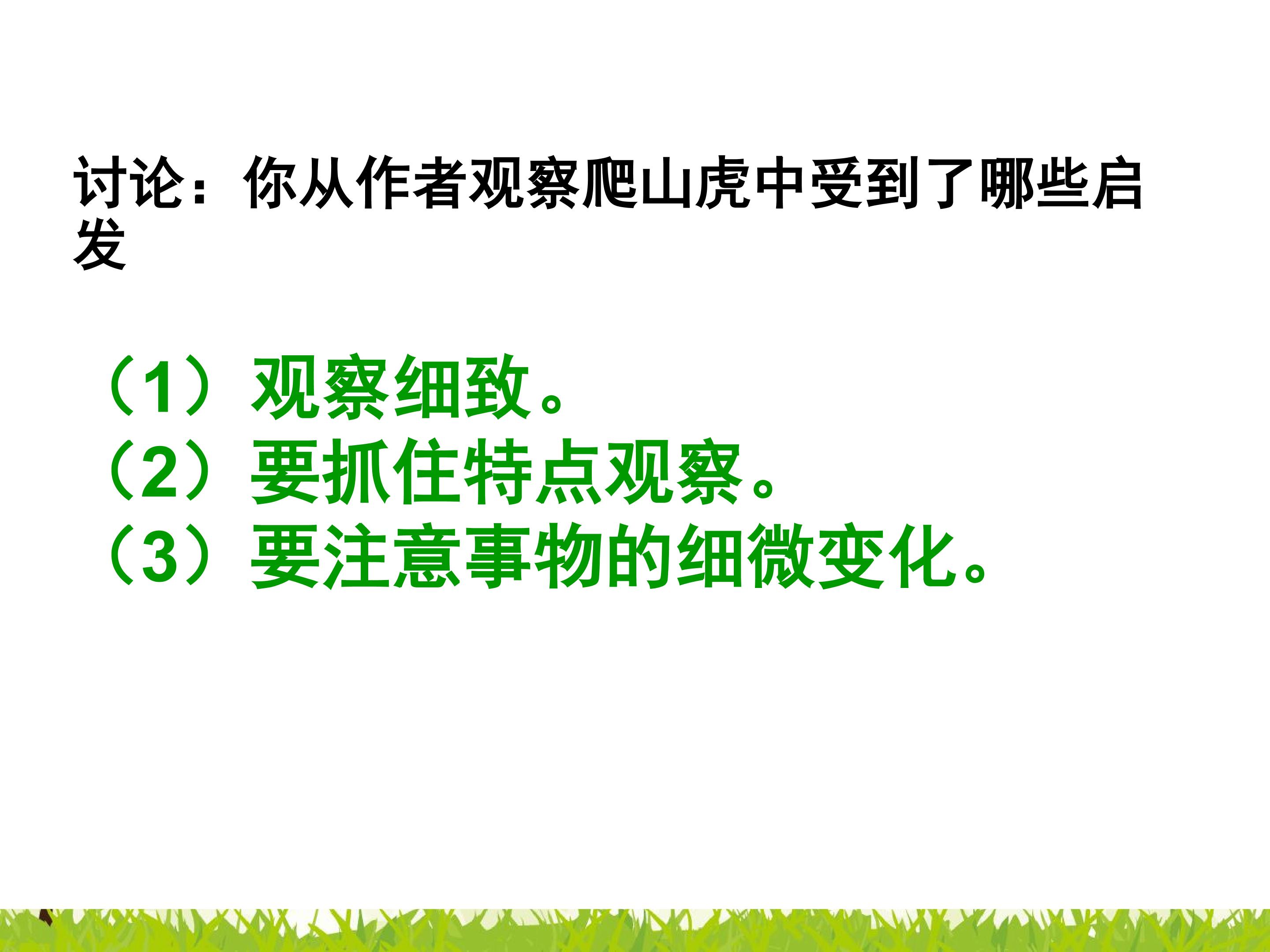 讨论：你从作者观察爬山虎中受到了哪些启发

（1）观察细致。
（2）要抓住特点观察。
（3）要注意事物的细微变化。